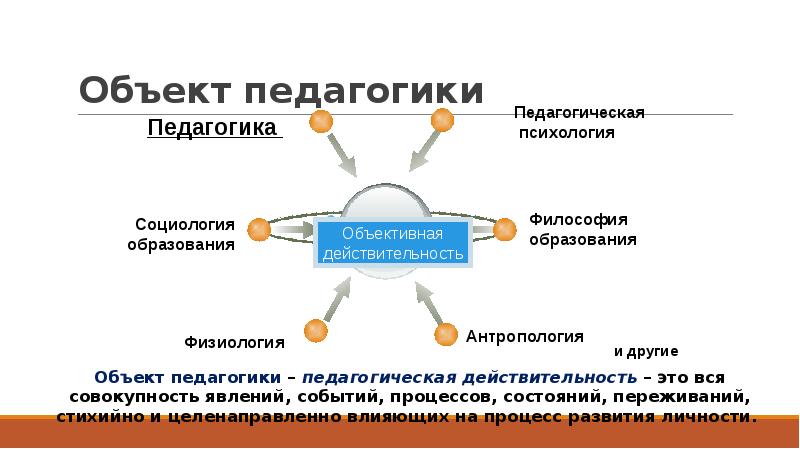 Объект педагогики

Педагогика

Педагогическая психология

Социология образования

Объективная действительность

Философия образования

Физиология

Антропология

и другие

Объект педагогики – педагогическая действительность – это вся совокупность явлений, событий, процессов, состояний, переживаний, стихийно и целенаправленно влияющих на процесс развития личности.